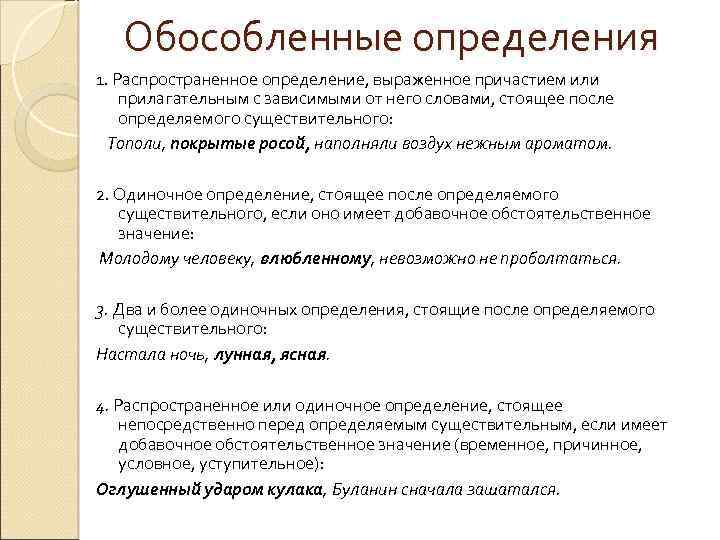 Обособленные определения

1. Распространенное определение, выраженное причастием или прилагательным с зависимыми от него словами, стоящее после определяемого существительного:

Тополи, покрытые росой, наполняли воздух нежным ароматом.

2. Одиночное определение, стоящее после определяемого существительного, если оно имеет добавочное обстоятельственное значение:

Молодому человеку, влюбленному, невозможно не проболтаться.

3. Два и более одиночных определения, стоящие после определяемого существительного:

Настала ночь, лунная, ясная.

4. Распространенное или одиночное определение, стоящее непосредственно перед определяемым существительным, если имеет добавочное обстоятельственное значение (временное, причинное, условное, уступительное):

Оглушенный ударом кулака, Буланин сначала зашатался.